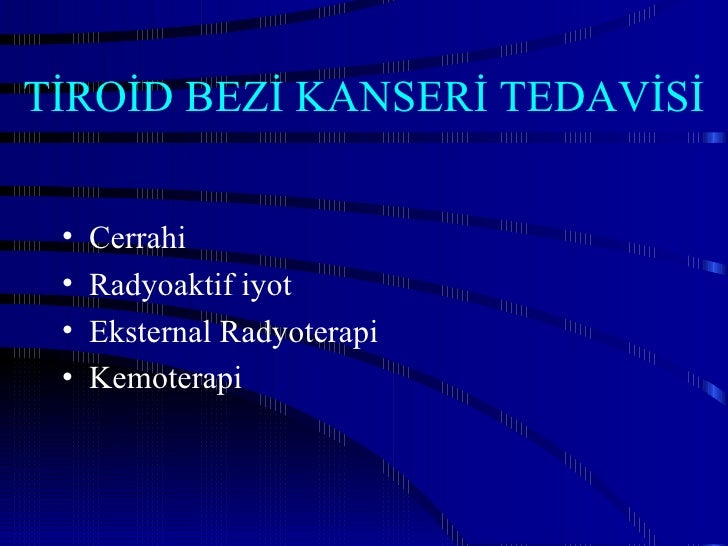 TİROİD BEZİ KANSERİ TEDAVİSİ

• Cerrahi
• Radyoaktif iyot
• Eksternal Radyoterapi
• Kemoterapi